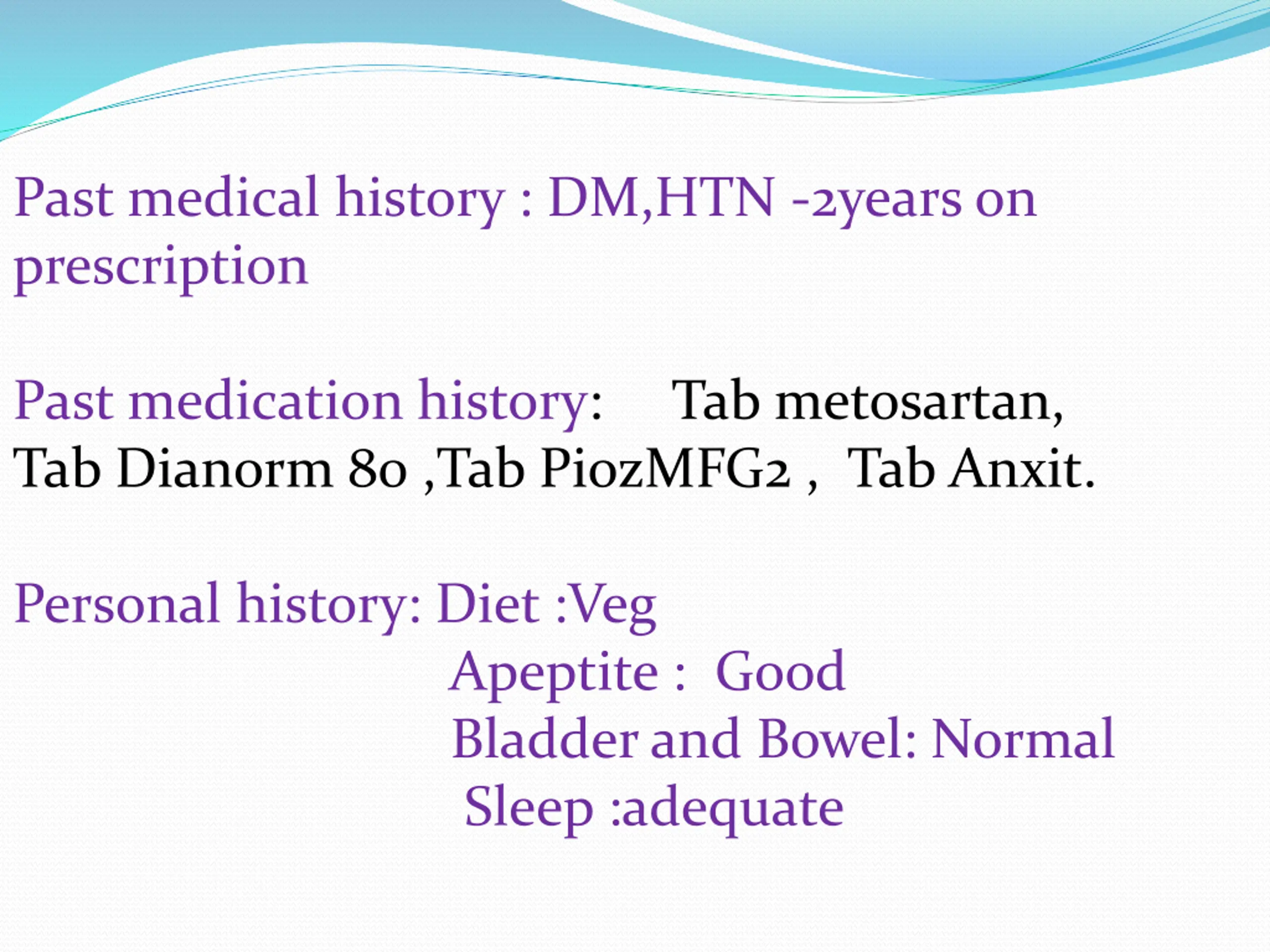 Past medical history : DM,HTN -2years on prescription

Past medication history: Tab metosartan, Tab Dianorm 80 ,Tab PiozMFG2 , Tab Anxit.

Personal history: Diet :Veg
Apeptite : Good
Bladder and Bowel: Normal
Sleep :adequate